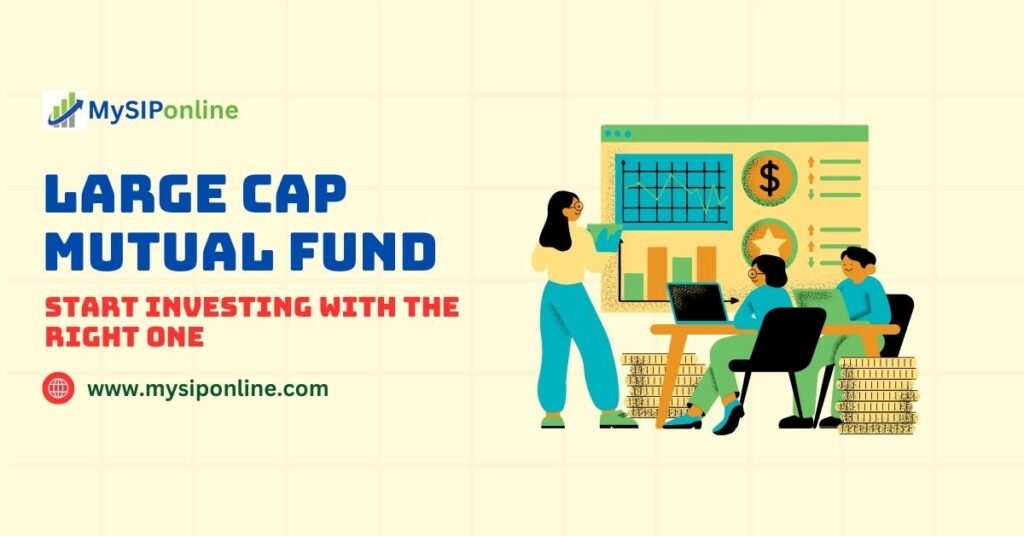 MySIPonline

LARGE CAP MUTUAL FUND

START INVESTING WITH THE RIGHT ONE

www.mysiponline.com

$